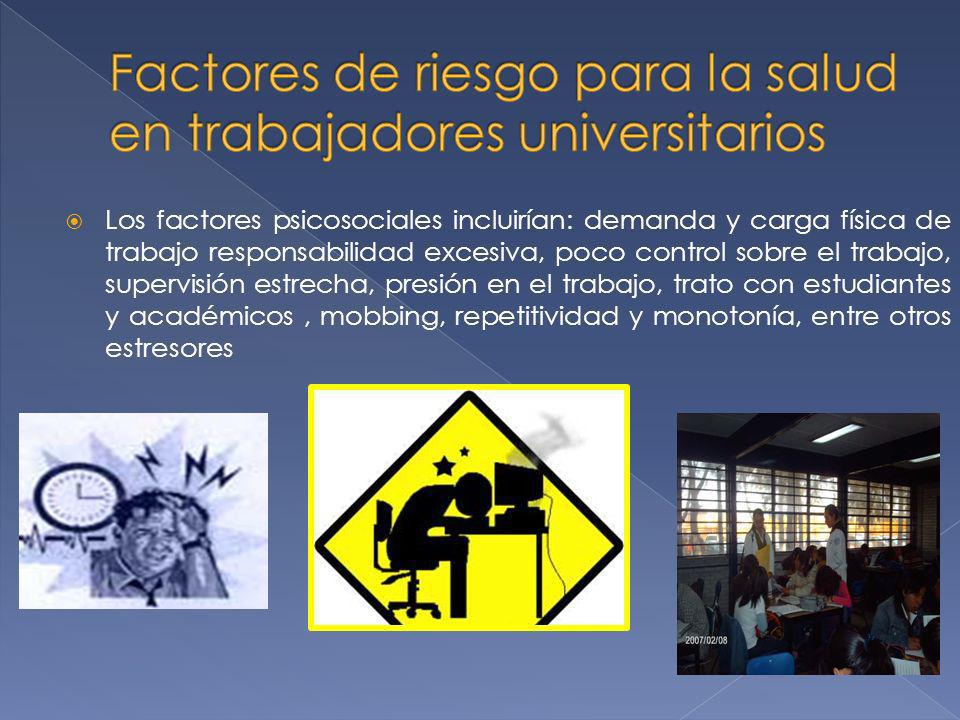 Factores de riesgo para la salud en trabajadores universitarios

Los factores psicosociales incluirían: demanda y carga física de trabajo responsabilidad excesiva, poco control sobre el trabajo, supervisión estrecha, presión en el trabajo, trato con estudiantes y académicos , mobbing, repetitividad y monotonía, entre otros estresores

2007/02/08